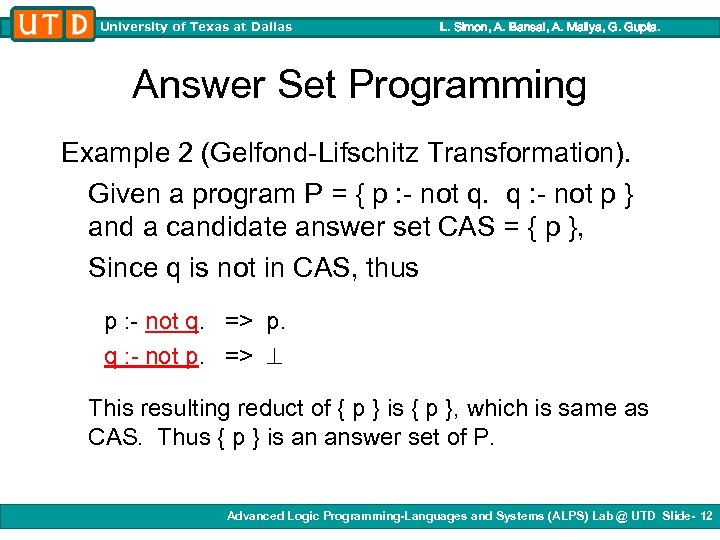 UTD University of Texas at Dallas L. Simon, A. Bansal, A. Mallya, G. Gupta.

Answer Set Programming

Example 2 (Gelfond-Lifschitz Transformation).

Given a program P = { p :- not q. q :- not p } and a candidate answer set CAS = { p },

Since q is not in CAS, thus

p :- not q. => p.

q :- not p. => $\perp$

This resulting reduct of { p } is { p }, which is same as CAS. Thus { p } is an answer set of P.

Advanced Logic Programming-Languages and Systems (ALPS) Lab @ UTD Slide- 12